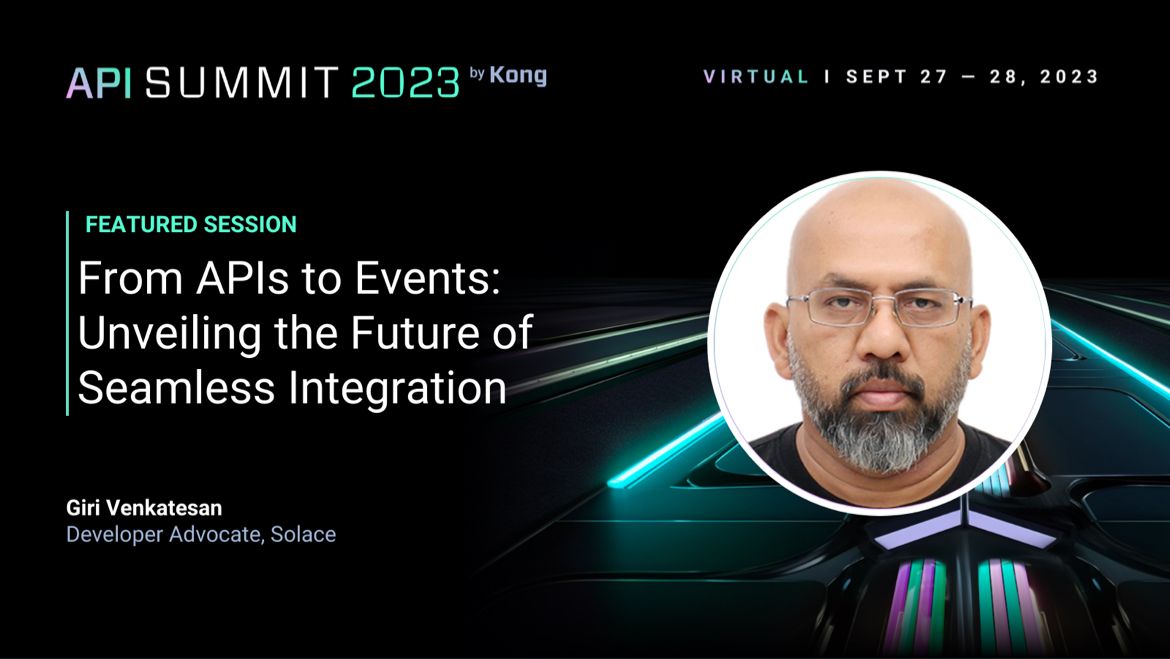 API SUMMIT 2023 by Kong

VIRTUAL | SEPT 27 — 28, 2023

FEATURED SESSION

From APIs to Events: Unveiling the Future of Seamless Integration

Giri Venkatesan
Developer Advocate, Solace